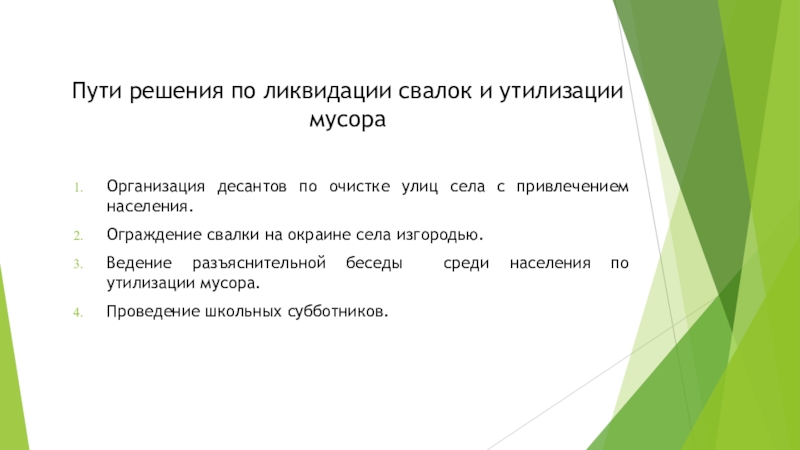 Пути решения по ликвидации свалок и утилизации мусора

1. Организация десантов по очистке улиц села с привлечением населения.
2. Ограждение свалки на окраине села изгородью.
3. Ведение разъяснительной беседы среди населения по утилизации мусора.
4. Проведение школьных субботников.